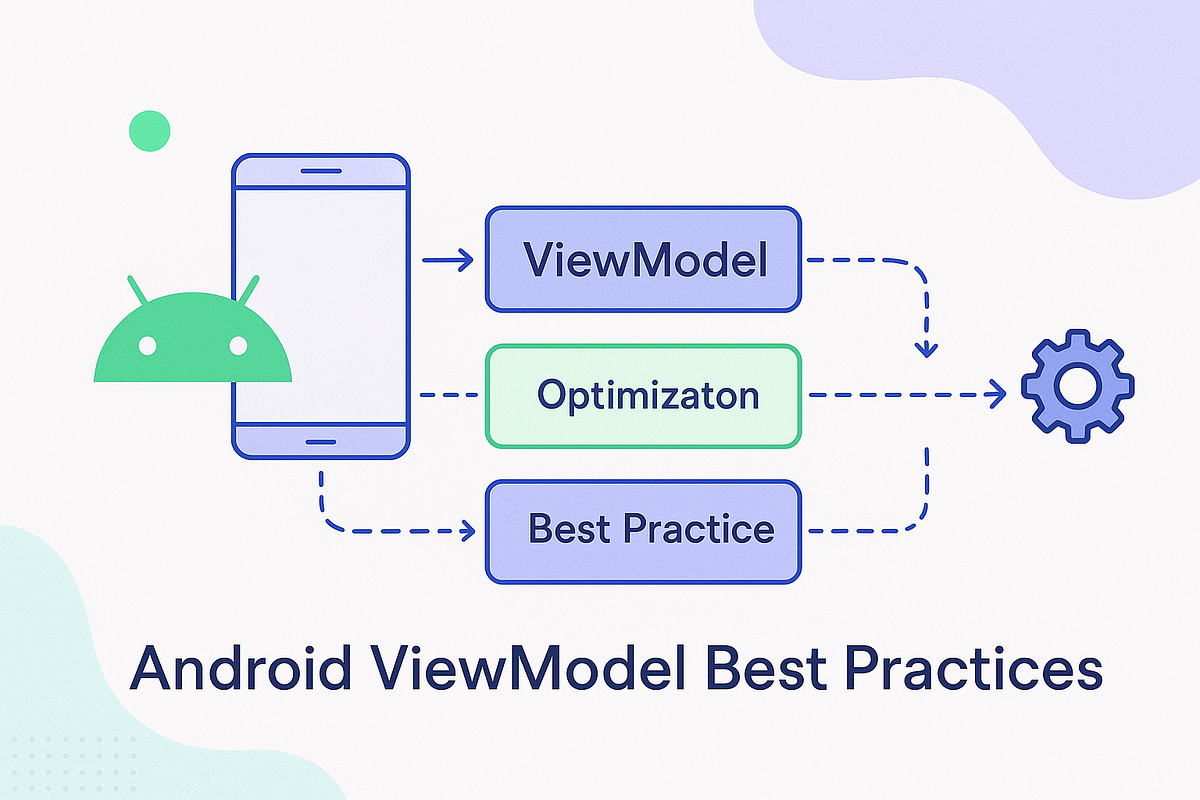 ViewModel

Optimizaton

Best Practice

Android ViewModel Best Practices